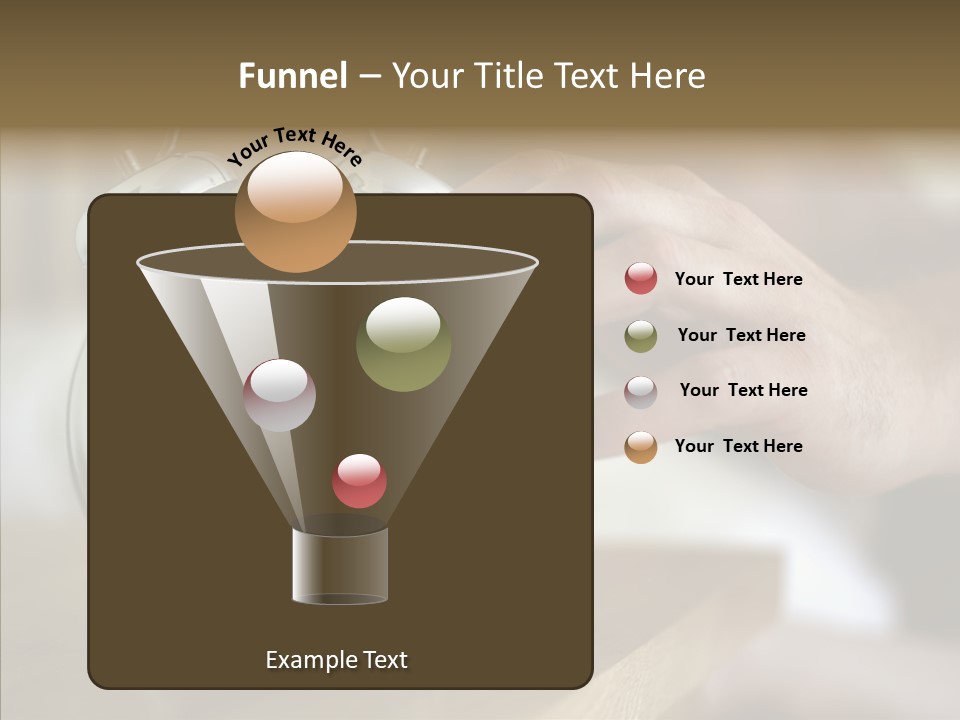 Funnel – Your Title Text Here

Your Text Here

Your Text Here

Your Text Here

Your Text Here

Your Text Here

Example Text